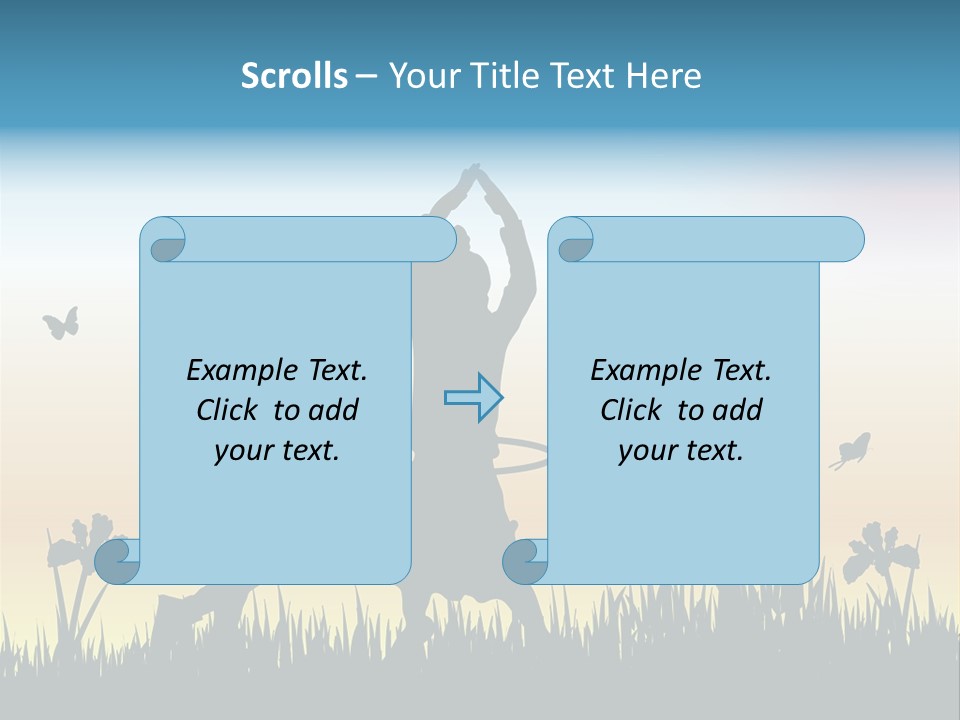 Scrolls – Your Title Text Here

Example Text. Click to add your text.

Example Text. Click to add your text.